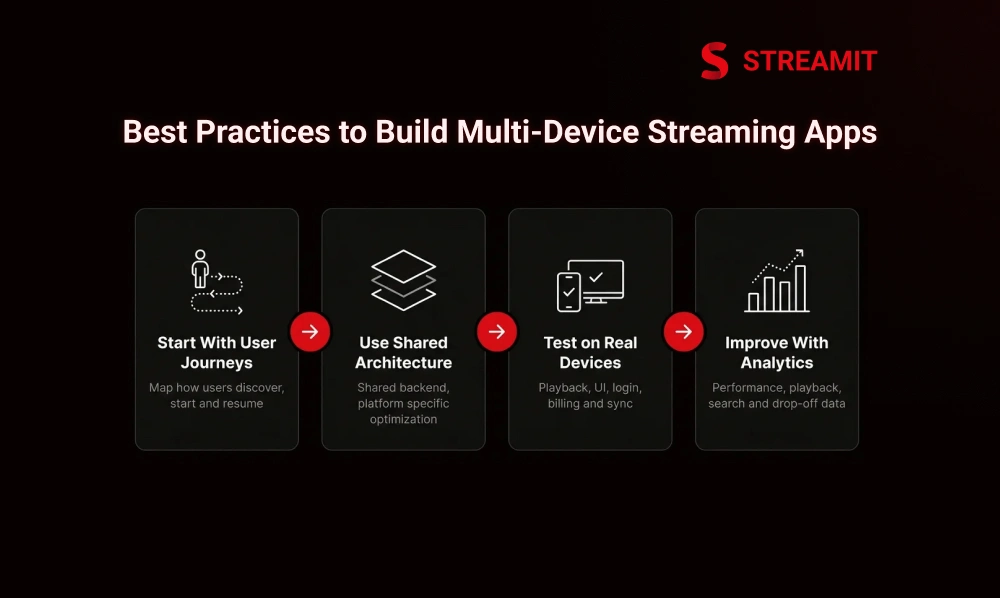 STREAMIT

Best Practices to Build Multi-Device Streaming Apps

Start With User Journeys
Map how users discover, start and resume

Use Shared Architecture
Shared backend, platform specific optimization

Test on Real Devices
Playback, UI, login, billing and sync

Improve With Analytics
Performance, playback, search and drop-off data